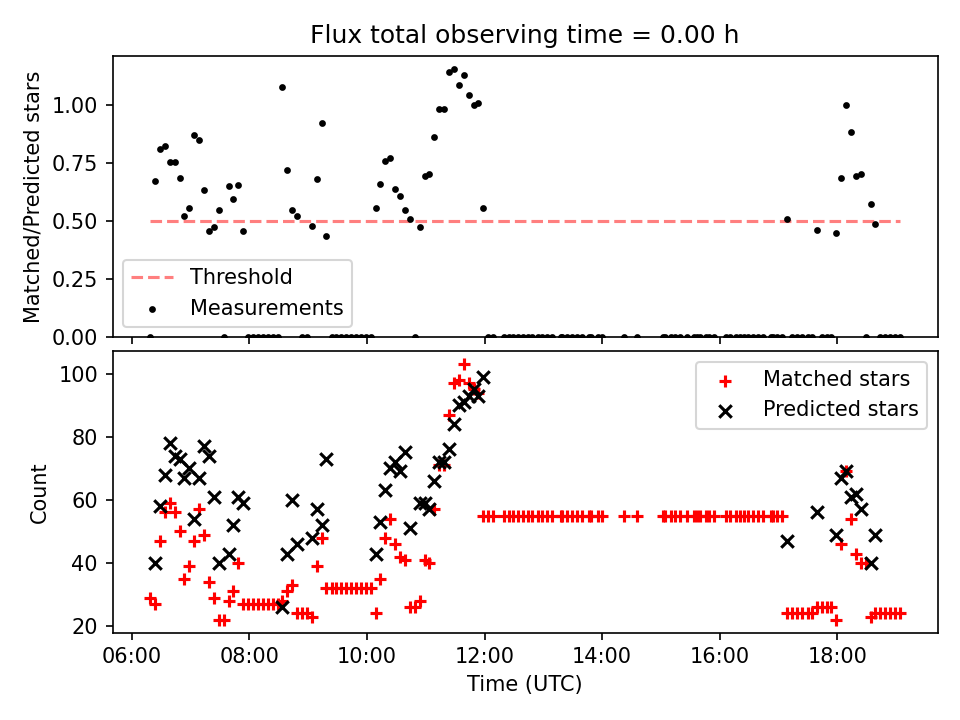 Flux total observing time = 0.00 h

Matched/Predicted stars

1.00
0.75
0.50
0.25
0.00

Threshold
Measurements

Count

100
80
60
40
20

Matched stars
Predicted stars

06:00 08:00 10:00 12:00 14:00 16:00 18:00

Time (UTC)